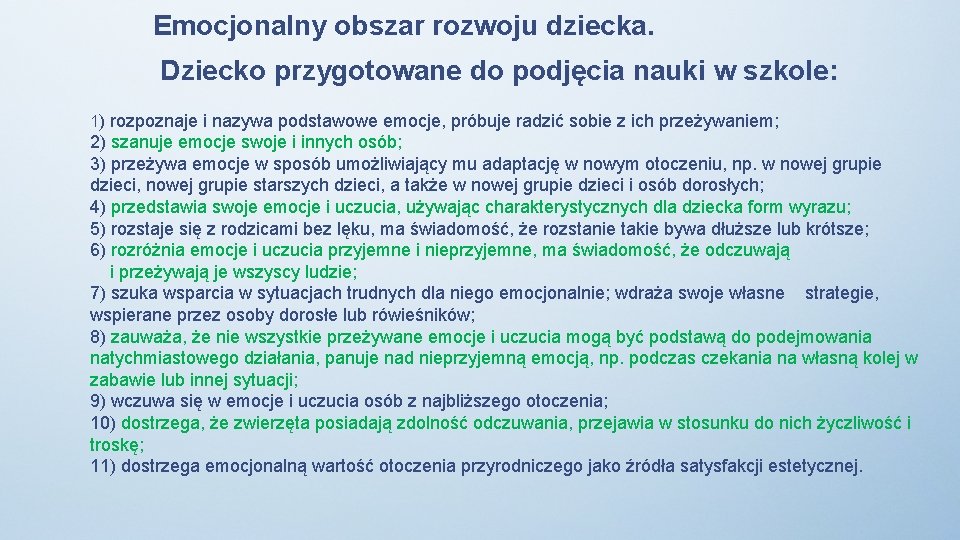 Emocjonalny obszar rozwoju dziecka.

Dziecko przygotowane do podjęcia nauki w szkole:

1) rozpoznaje i nazywa podstawowe emocje, próbuje radzić sobie z ich przeżywaniem;
2) szanuje emocje swoje i innych osób;
3) przeżywa emocje w sposób umożliwiający mu adaptację w nowym otoczeniu, np. w nowej grupie dzieci, nowej grupie starszych dzieci, a także w nowej grupie dzieci i osób dorosłych;
4) przedstawia swoje emocje i uczucia, używając charakterystycznych dla dziecka form wyrazu;
5) rozstaje się z rodzicami bez lęku, ma świadomość, że rozstanie takie bywa dłuższe lub krótsze;
6) rozróżnia emocje i uczucia przyjemne i nieprzyjemne, ma świadomość, że odczuwają i przeżywają je wszyscy ludzie;
7) szuka wsparcia w sytuacjach trudnych dla niego emocjonalnie; wdraża swoje własne strategie, wspierane przez osoby dorosłe lub rówieśników;
8) zauważa, że nie wszystkie przeżywane emocje i uczucia mogą być podstawą do podejmowania natychmiastowego działania, panuje nad nieprzyjemną emocją, np. podczas czekania na własną kolej w zabawie lub innej sytuacji;
9) wczuwa się w emocje i uczucia osób z najbliższego otoczenia;
10) dostrzega, że zwierzęta posiadają zdolność odczuwania, przejawia w stosunku do nich życzliwość i troskę;
11) dostrzega emocjonalną wartość otoczenia przyrodniczego jako źródła satysfakcji estetycznej.